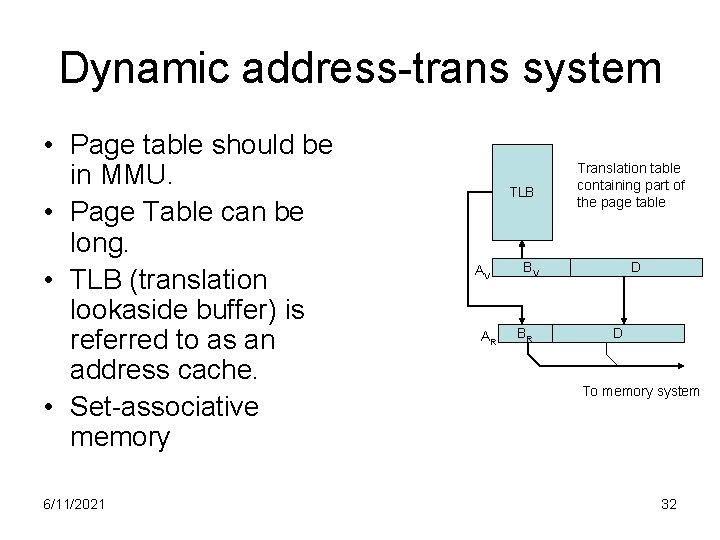 Dynamic address-trans system

• Page table should be in MMU.
• Page Table can be long.
• TLB (translation lookaside buffer) is referred to as an address cache.
• Set-associative memory

TLB

Translation table containing part of the page table

$A_V$ $B_V$ D

$A_R$ $B_R$ D

To memory system

6/11/2021

32